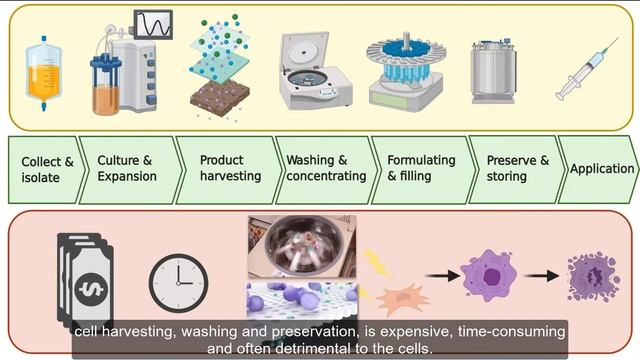 Collect & isolate

Culture & Expansion

Product harvesting

Washing & concentrating

Formulating & filling

Preserve & storing

Application

$

cell harvesting, washing and preservation, is expensive, time-consuming and often detrimental to the cells.